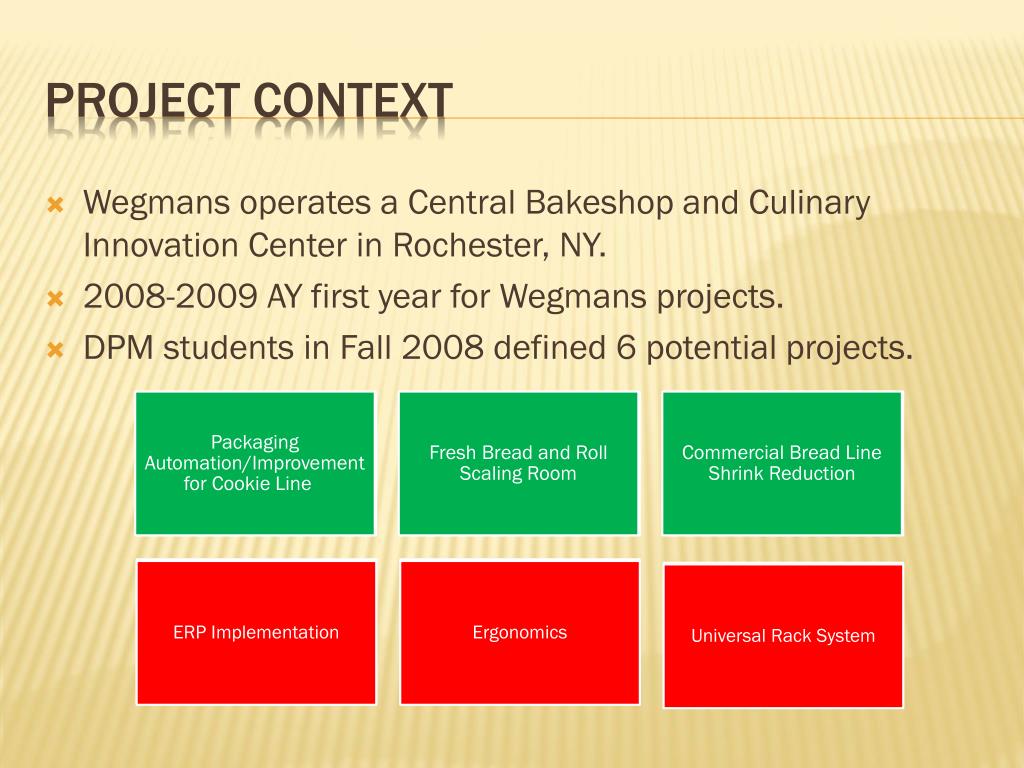 PROJECT CONTEXT

Wegmans operates a Central Bakeshop and Culinary Innovation Center in Rochester, NY.

2008-2009 AY first year for Wegmans projects.

DPM students in Fall 2008 defined 6 potential projects.

Packaging Automation/Improvement for Cookie Line

Fresh Bread and Roll Scaling Room

Commercial Bread Line Shrink Reduction

ERP Implementation

Ergonomics

Universal Rack System